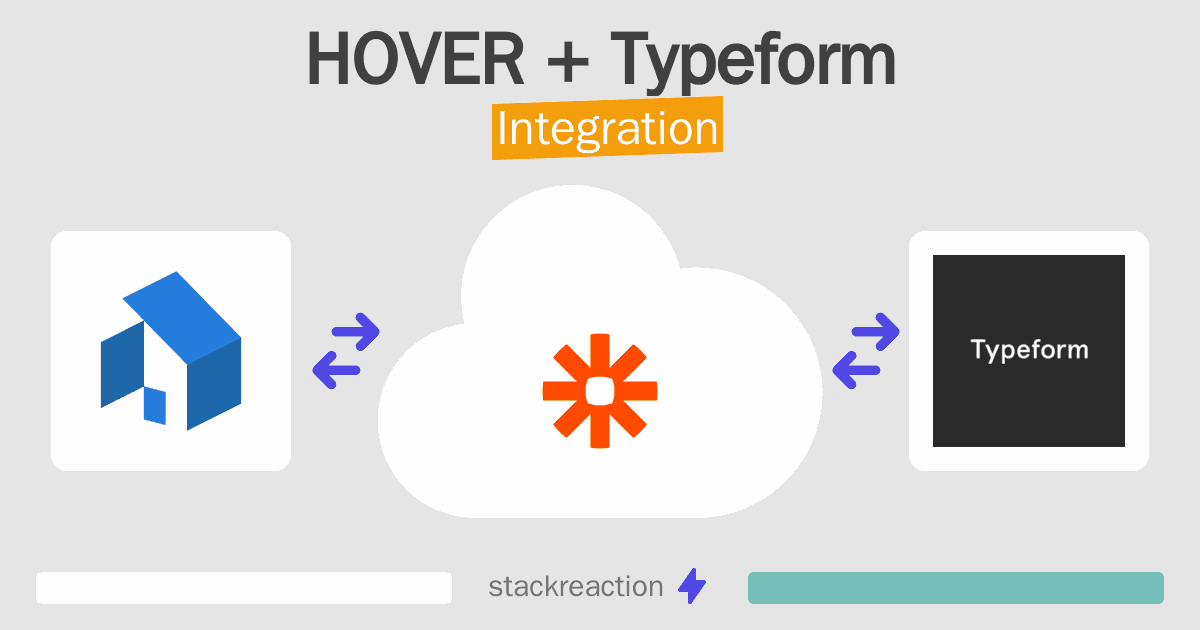 HOVER + Typeform
Integration

Typeform

stackreaction